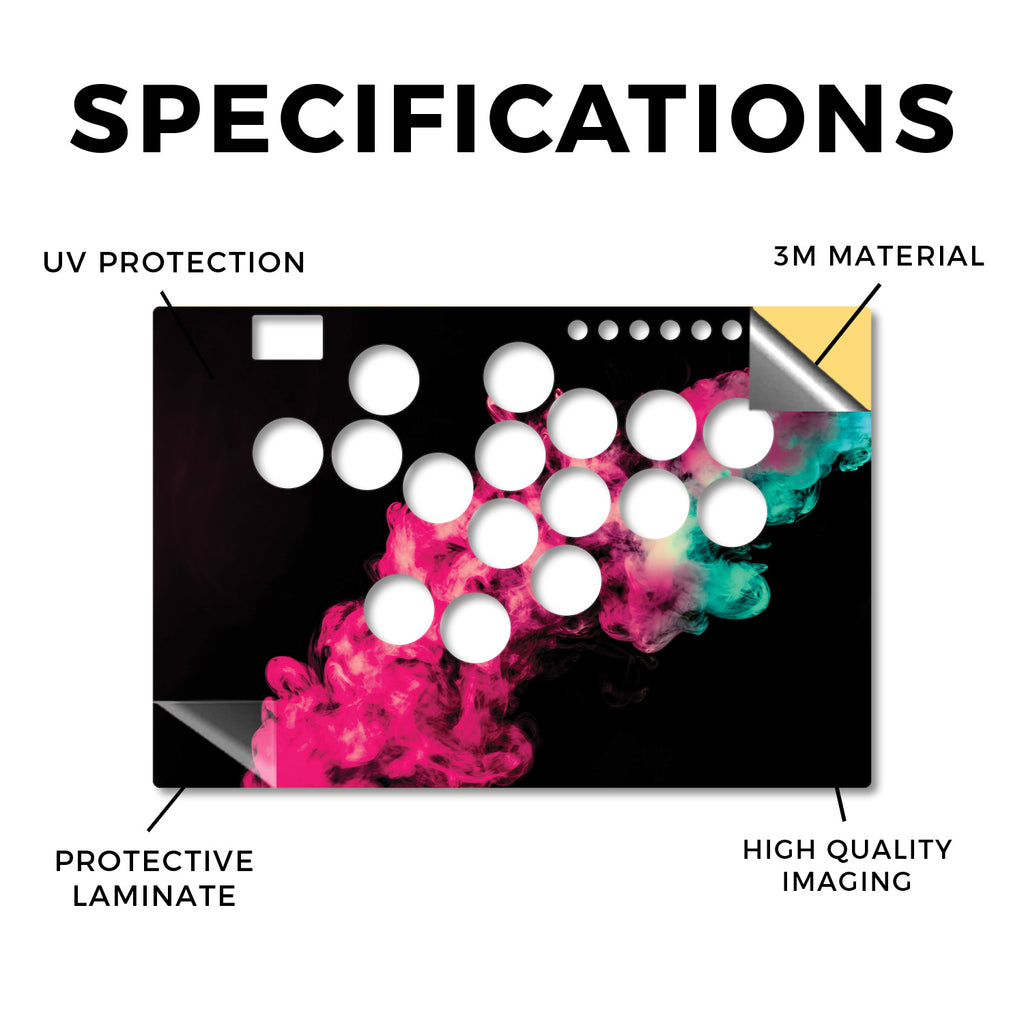 SPECIFICATIONS

UV PROTECTION

3M MATERIAL

PROTECTIVE LAMINATE

HIGH QUALITY IMAGING